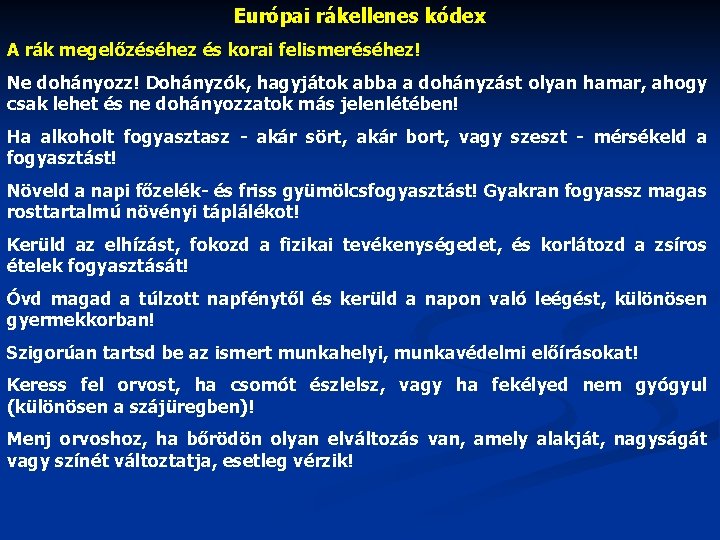 Európai rákellenes kódex

A rák megelőzéséhez és korai felismeréséhez!

Ne dohányozz! Dohányzók, hagyjátok abba a dohányzást olyan hamar, ahogy csak lehet és ne dohányozzatok más jelenlétében!

Ha alkoholt fogyasztasz - akár sört, akár bort, vagy szeszt - mérsékeld a fogyasztást!

Növeld a napi főzelék- és friss gyümölcsfogyasztást! Gyakran fogyassz magas rosttartalmú növényi táplálékot!

Kerüld az elhízást, fokozd a fizikai tevékenységedet, és korlátozd a zsíros ételek fogyasztását!

Óvd magad a túlzott napfénytől és kerüld a napon való leégést, különösen gyermekkorban!

Szigorúan tartsd be az ismert munkahelyi, munkavédelmi előírásokat!

Keress fel orvost, ha csomót észlelsz, vagy ha fekélyed nem gyógyul (különösen a szájüregben)!

Menj orvoshoz, ha bőrödön olyan elváltozás van, amely alakját, nagyságát vagy színét változtatja, esetleg vérzik!